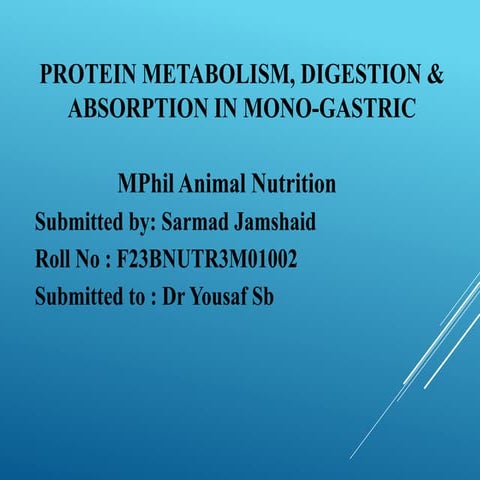 PROTEIN METABOLISM, DIGESTION & ABSORPTION IN MONO-GASTRIC

MPhil Animal Nutrition

Submitted by: Sarmad Jamshaid

Roll No : F23BNUTR3M01002

Submitted to : Dr Yousaf Sb